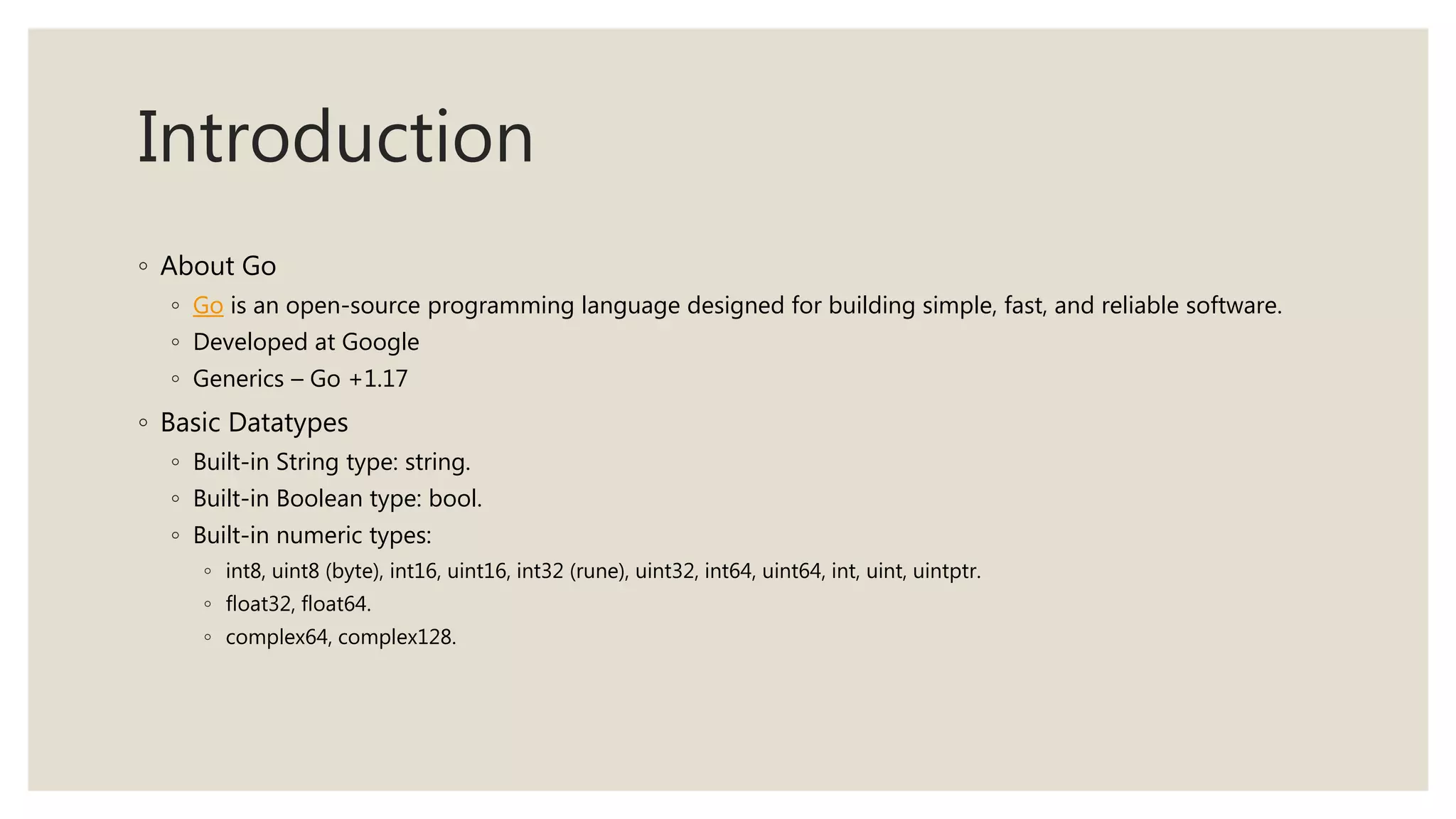 Introduction

◦ About Go
◦ Go is an open-source programming language designed for building simple, fast, and reliable software.
◦ Developed at Google
◦ Generics – Go +1.17

◦ Basic Datatypes
◦ Built-in String type: string.
◦ Built-in Boolean type: bool.
◦ Built-in numeric types:
◦ int8, uint8 (byte), int16, uint16, int32 (rune), uint32, int64, uint64, int, uint, uintptr.
◦ float32, float64.
◦ complex64, complex128.